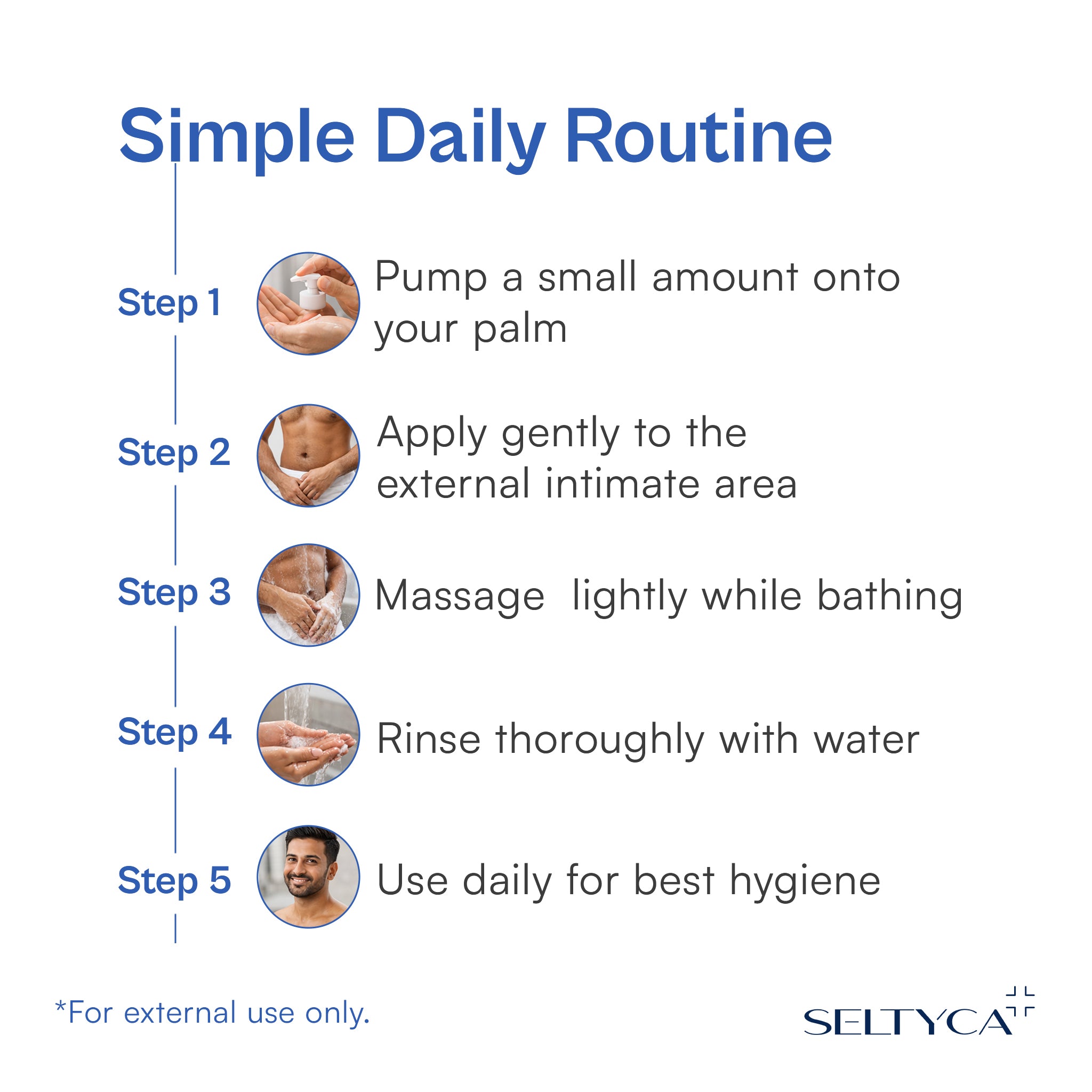 Simple Daily Routine

Step 1 Pump a small amount onto your palm

Step 2 Apply gently to the external intimate area

Step 3 Massage lightly while bathing

Step 4 Rinse thoroughly with water

Step 5 Use daily for best hygiene

*For external use only.

SELTYCA